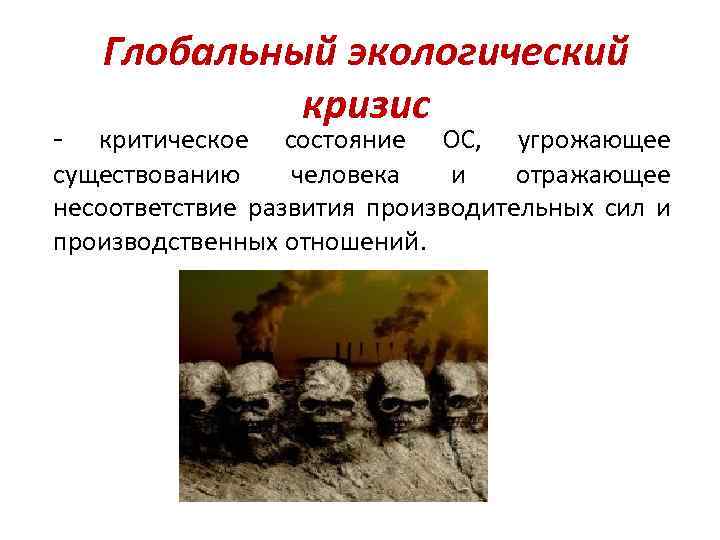 Глобальный экологический кризис

- критическое состояние ОС, угрожающее существованию человека и отражающее несоответствие развития производительных сил и производственных отношений.